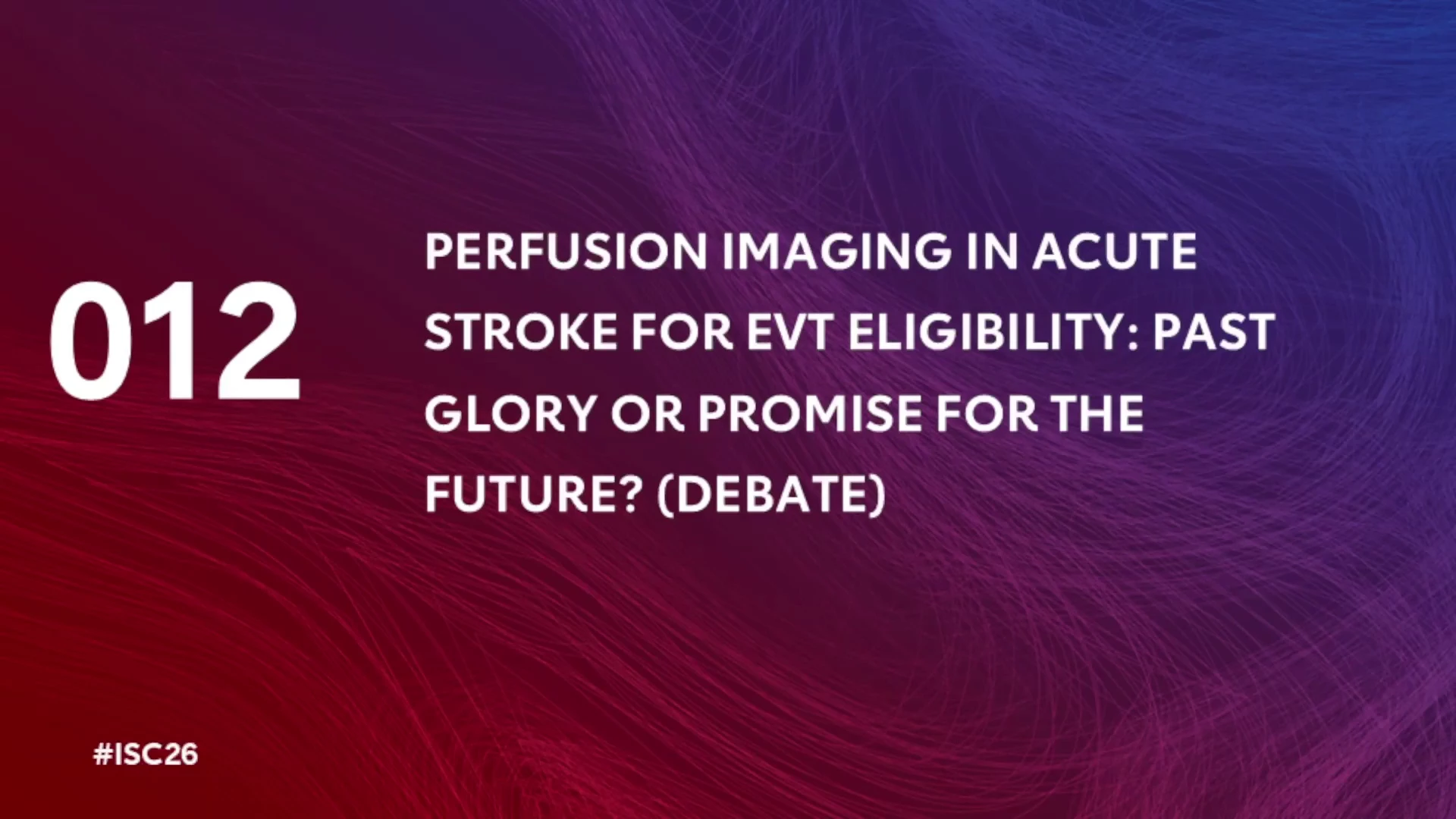 012

PERFUSION IMAGING IN ACUTE STROKE FOR EVT ELIGIBILITY: PAST GLORY OR PROMISE FOR THE FUTURE? (DEBATE)

#ISC26